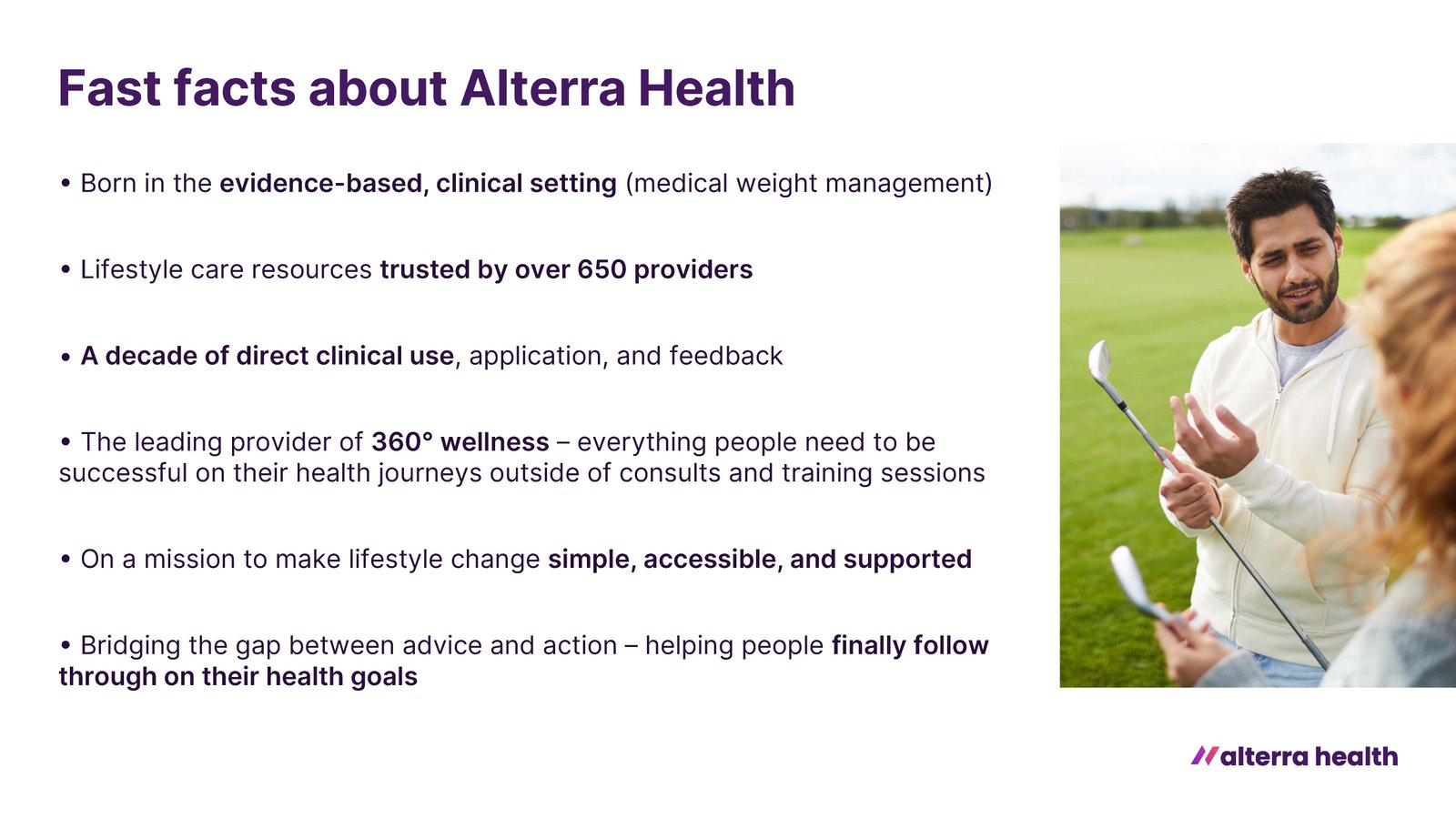 Fast facts about Alterra Health

• Born in the evidence-based, clinical setting (medical weight management)

• Lifestyle care resources trusted by over 650 providers

• A decade of direct clinical use, application, and feedback

• The leading provider of 360° wellness – everything people need to be successful on their health journeys outside of consults and training sessions

• On a mission to make lifestyle change simple, accessible, and supported

• Bridging the gap between advice and action – helping people finally follow through on their health goals

alterra health